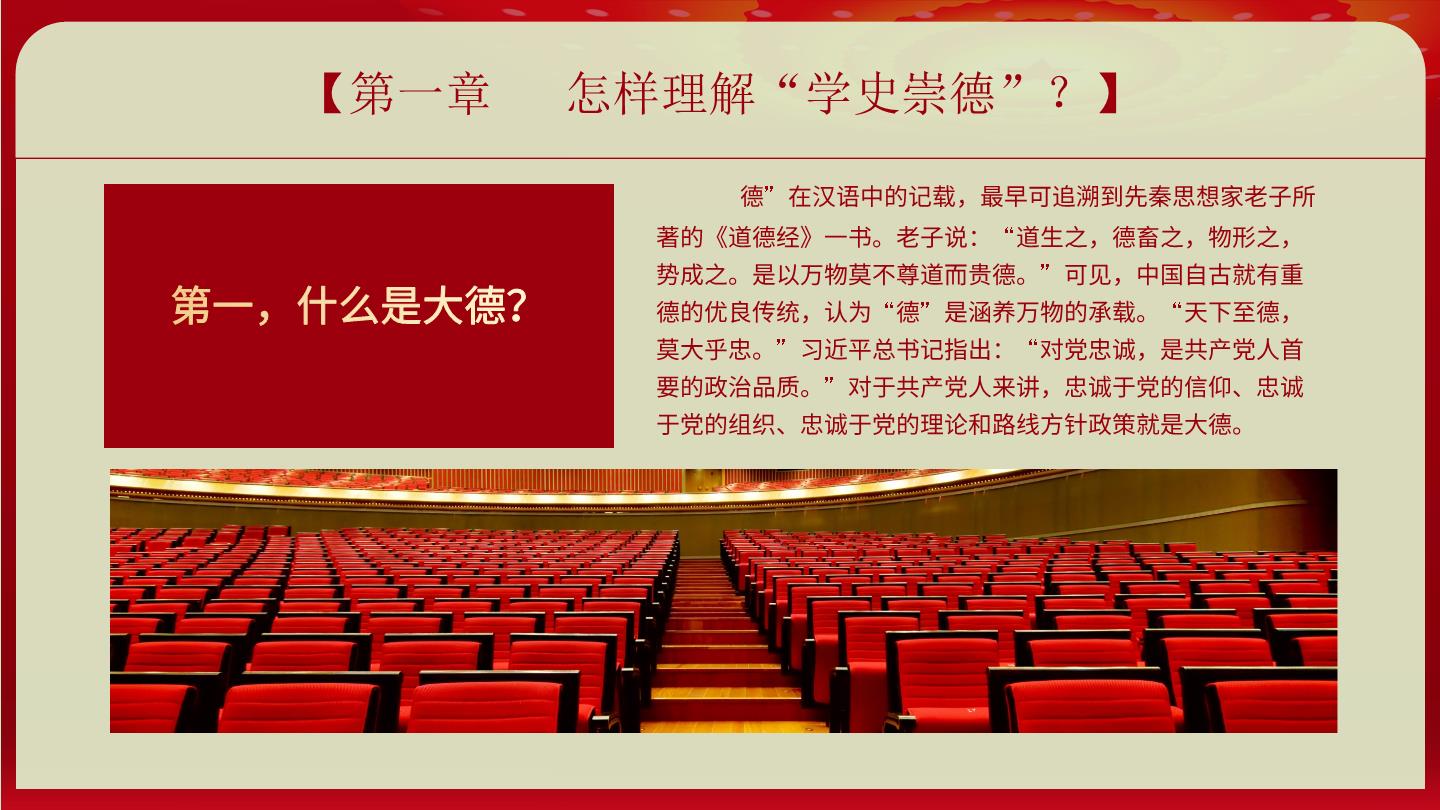 【第一章　怎样理解“学史崇德”？】

第一，什么是大德?

德”在汉语中的记载，最早可追溯到先秦思想家老子所著的《道德经》一书。老子说：“道生之，德畜之，物形之，势成之。是以万物莫不尊道而贵德。”可见，中国自古就有重德的优良传统，认为“德”是涵养万物的承载。“天下至德，莫大乎忠。”习近平总书记指出：“对党忠诚，是共产党人首要的政治品质。”对于共产党人来讲，忠诚于党的信仰、忠诚于党的组织、忠诚于党的理论和路线方针政策就是大德。